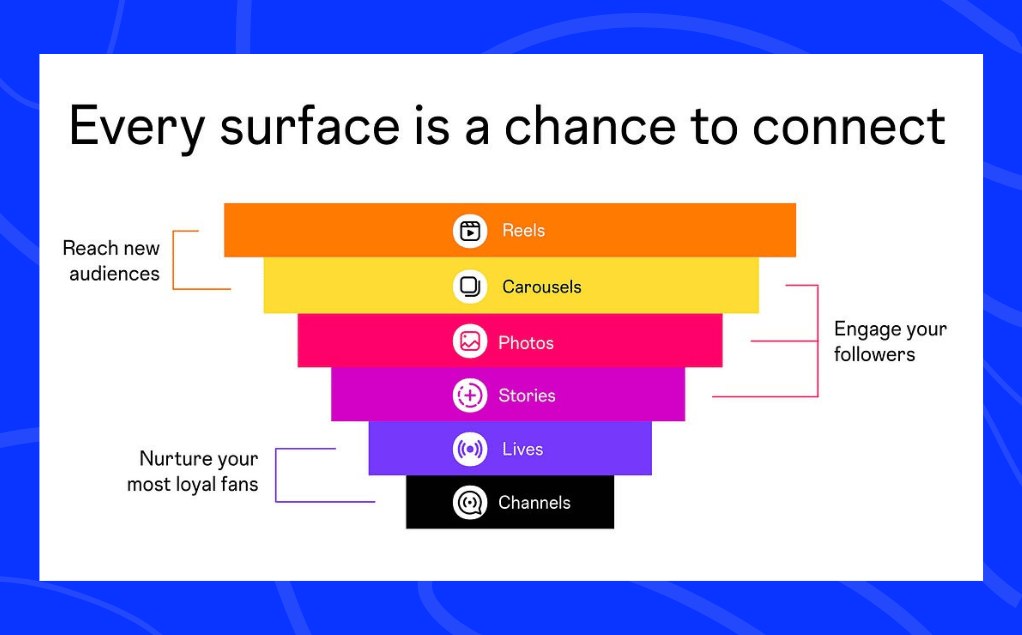 Every surface is a chance to connect

Reach new audiences

Reels

Carousels

Photos

Stories

Lives

Channels

Engage your followers

Nurture your most loyal fans